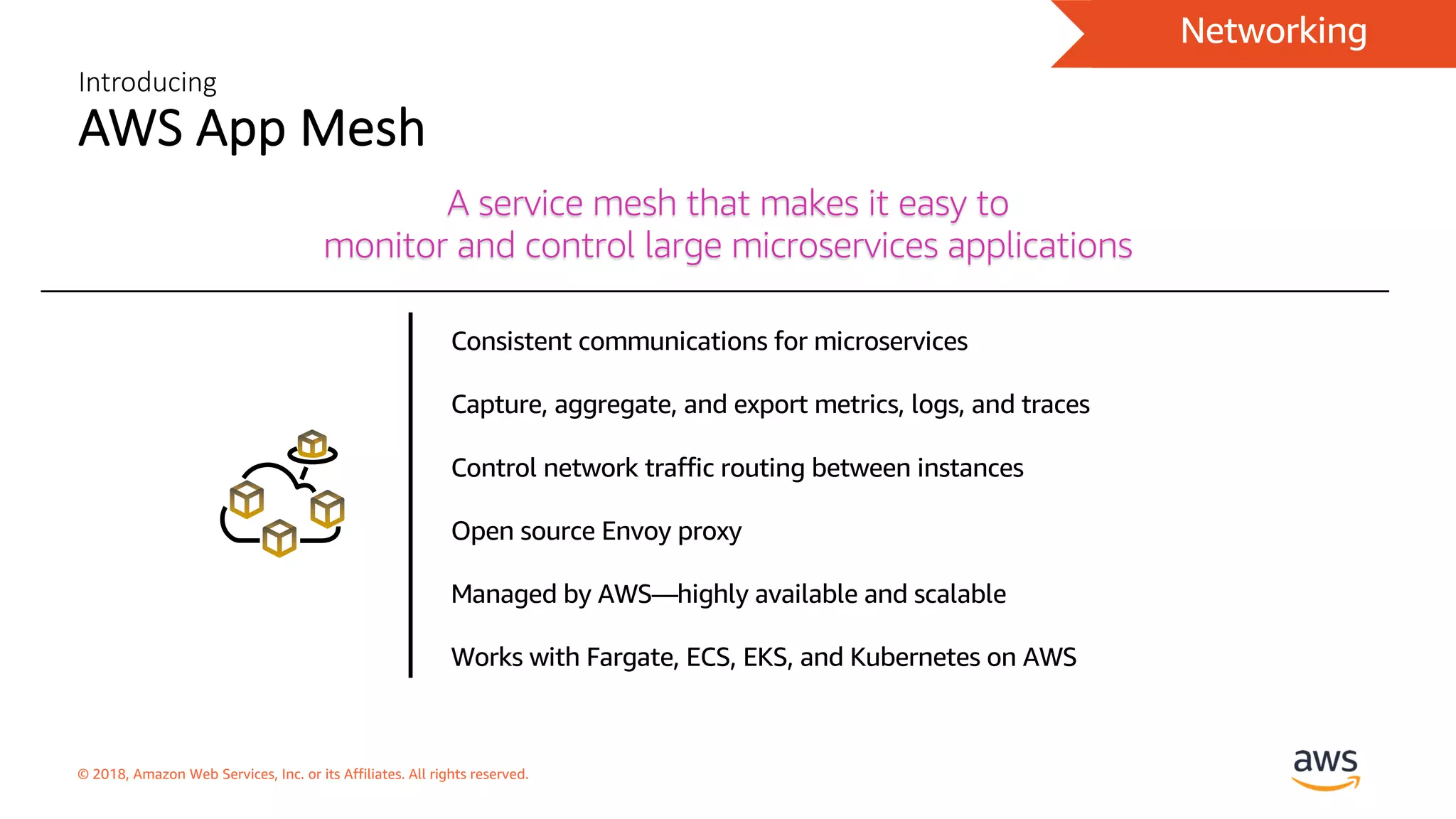 Networking

Introducing
AWS App Mesh

A service mesh that makes it easy to monitor and control large microservices applications

Consistent communications for microservices

Capture, aggregate, and export metrics, logs, and traces

Control network traffic routing between instances

Open source Envoy proxy

Managed by AWS—highly available and scalable

Works with Fargate, ECS, EKS, and Kubernetes on AWS

© 2018, Amazon Web Services, Inc. or its Affiliates. All rights reserved.

aws